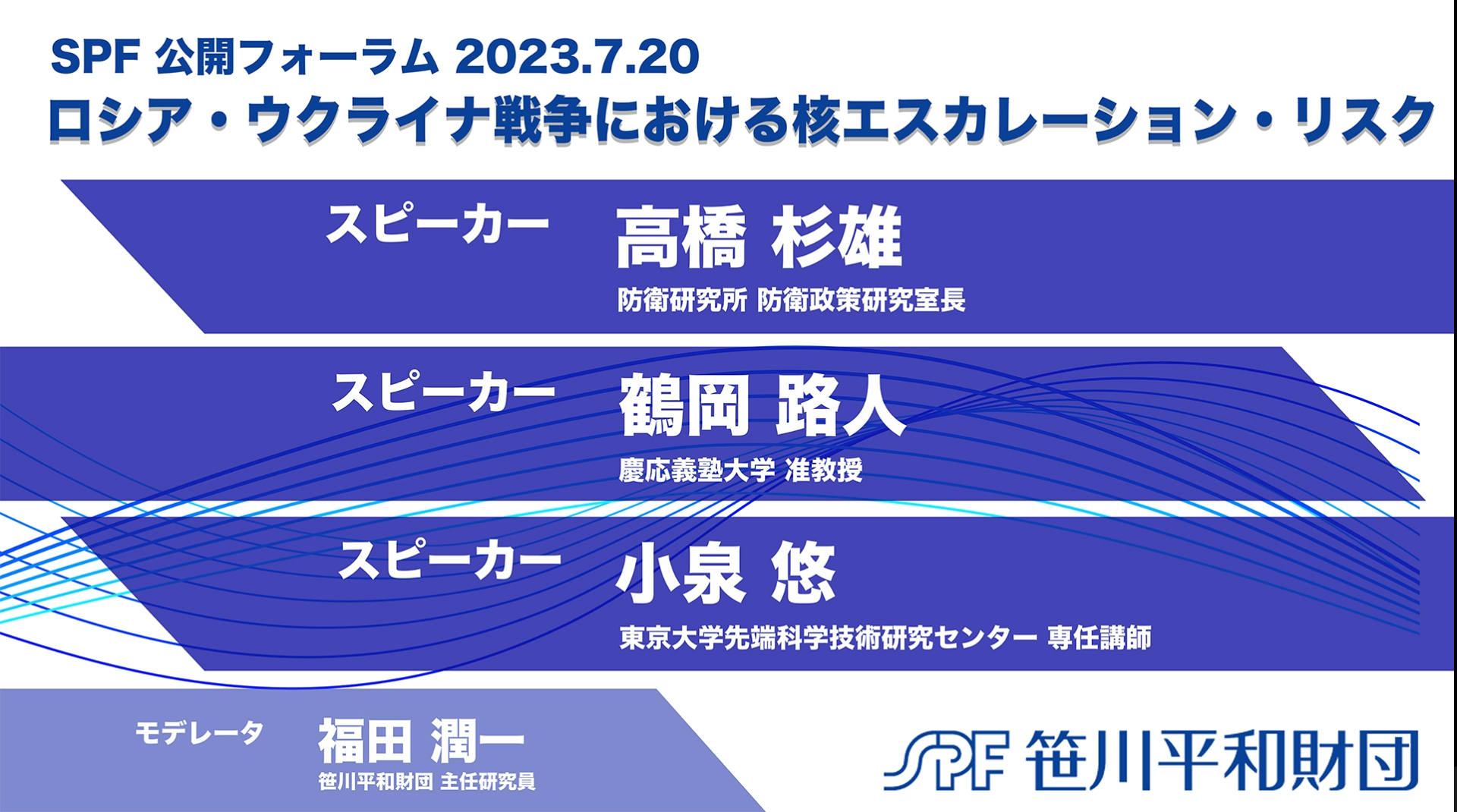 SPF 公開フォーラム 2023.7.20
ロシア・ウクライナ戦争における核エスカレーション・リスク

スピーカー 高橋 杉雄
防衛研究所 防衛政策研究室長

スピーカー 鶴岡 路人
慶応義塾大学 准教授

スピーカー 小泉 悠
東京大学先端科学技術研究センター 専任講師

モデレータ 福田 潤一
笹川平和財団 主任研究員

SPF 笹川平和財団